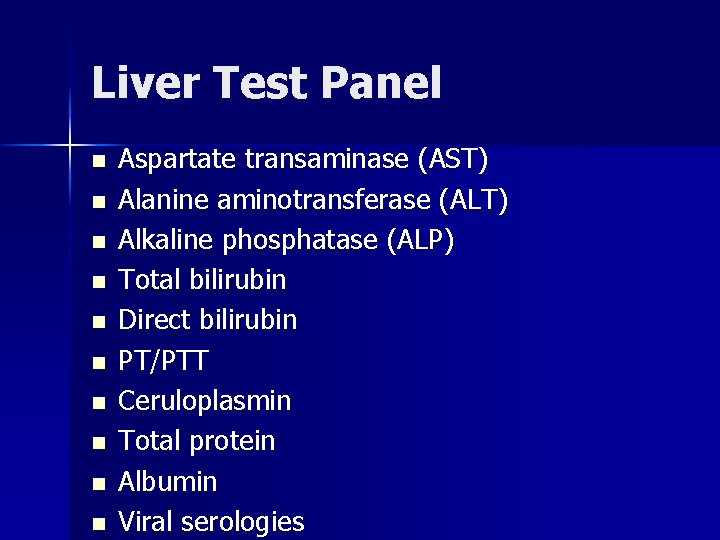 Liver Test Panel

- Aspartate transaminase (AST)
- Alanine aminotransferase (ALT)
- Alkaline phosphatase (ALP)
- Total bilirubin
- Direct bilirubin
- PT/PTT
- Ceruloplasmin
- Total protein
- Albumin
- Viral serologies